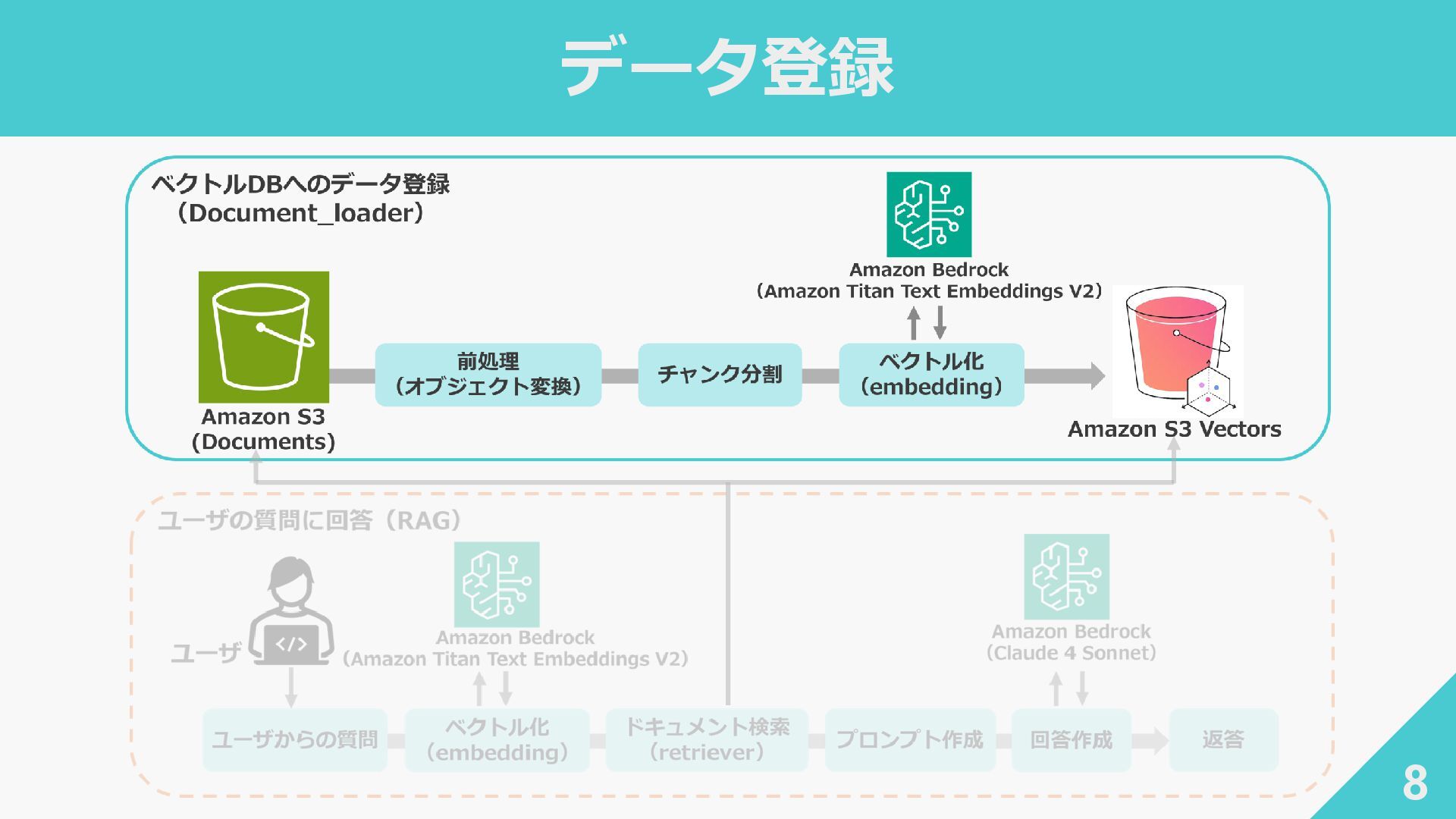 データ登録

ベクトルDBへのデータ登録
（Document_loader）

Amazon Bedrock
（Amazon Titan Text Embeddings V2）

Amazon S3
(Documents)

前処理
（オブジェクト変換）

チャンク分割

ベクトル化
（embedding）

Amazon S3 Vectors

ユーザの質問に回答（RAG）

ユーザ

Amazon Bedrock
（Amazon Titan Text Embeddings V2）

Amazon Bedrock
（Claude 4 Sonnet）

ユーザからの質問

ベクトル化
（embedding）

ドキュメント検索
（retriever）

プロンプト作成

回答作成

返答

8